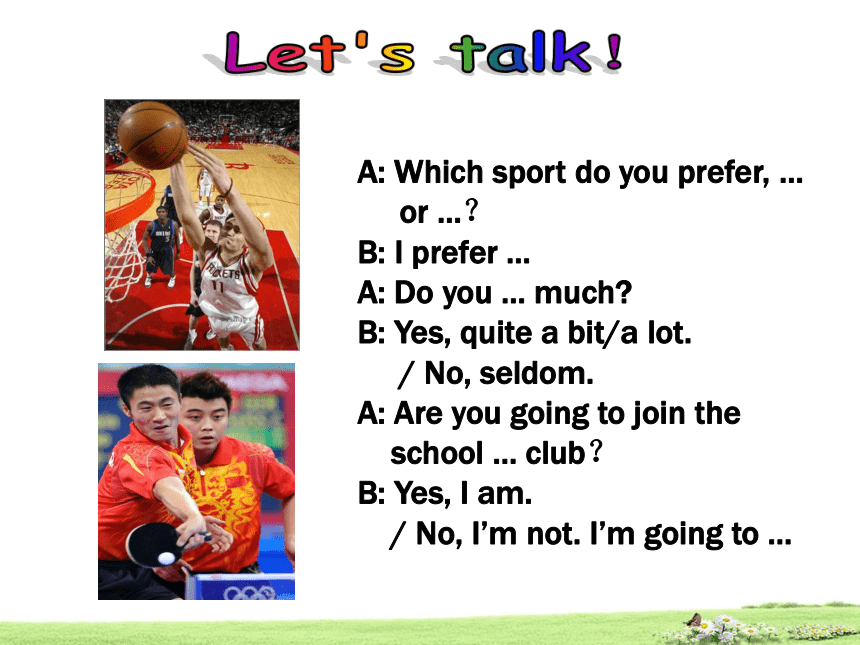 Let's talk!

A: Which sport do you prefer, … or …?
B: I prefer …
A: Do you … much?
B: Yes, quite a bit/a lot.
/ No, seldom.
A: Are you going to join the school … club?
B: Yes, I am.
/ No, I'm not. I'm going to …